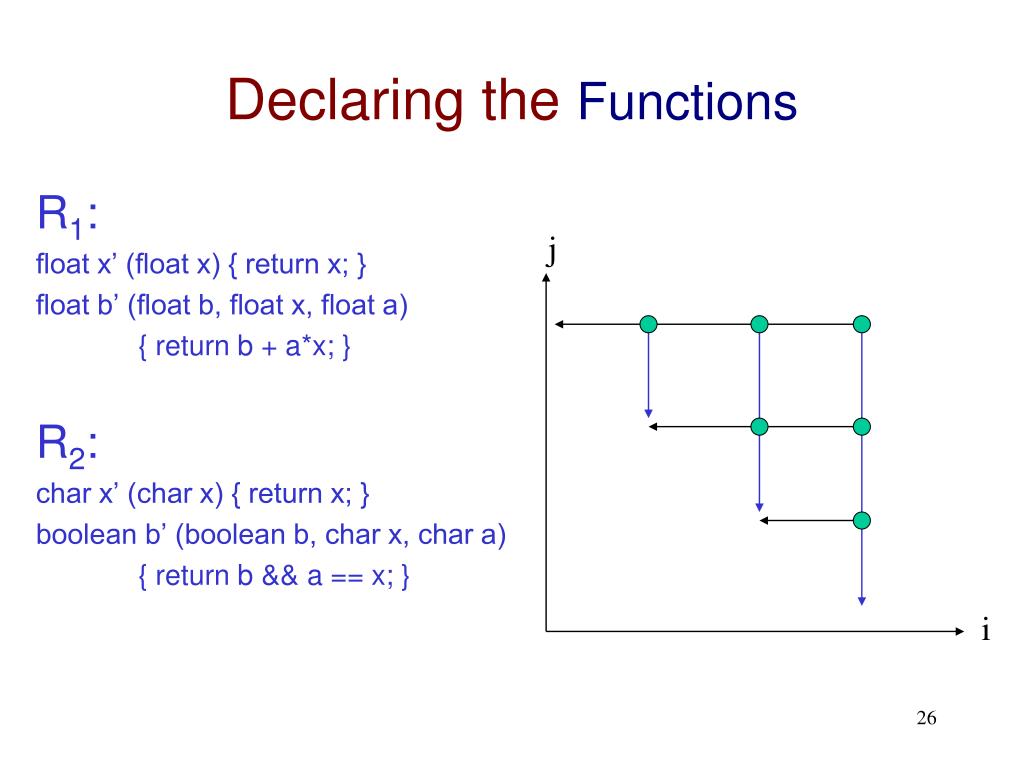 Declaring the Functions

$R_1$:

float x’ (float x) { return x; }
float b’ (float b, float x, float a)
{ return b + a*x; }

$R_2$:

char x’ (char x) { return x; }
boolean b’ (boolean b, char x, char a)
{ return b && a == x; }

j

i

26